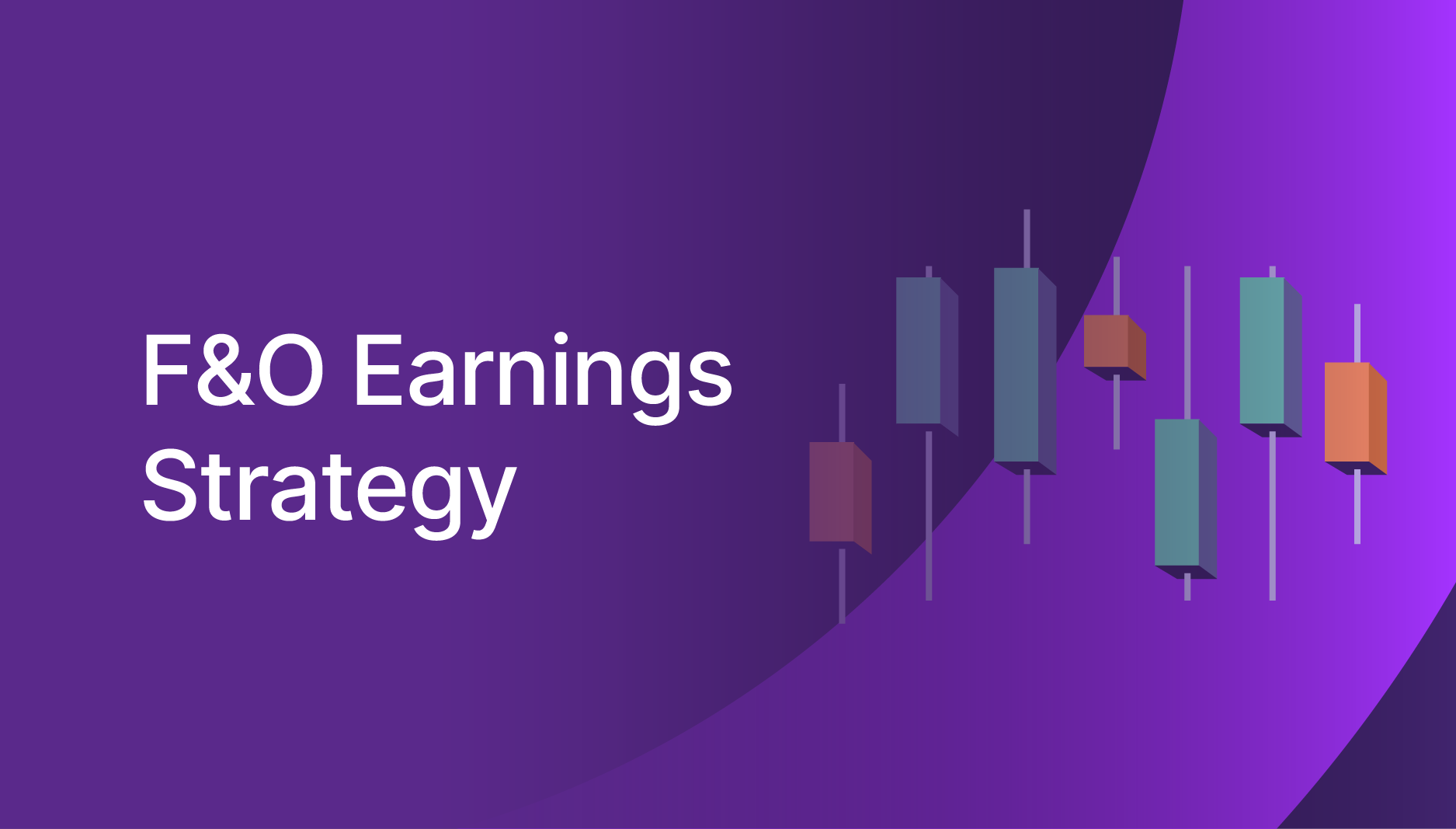 F&O Earnings Strategy